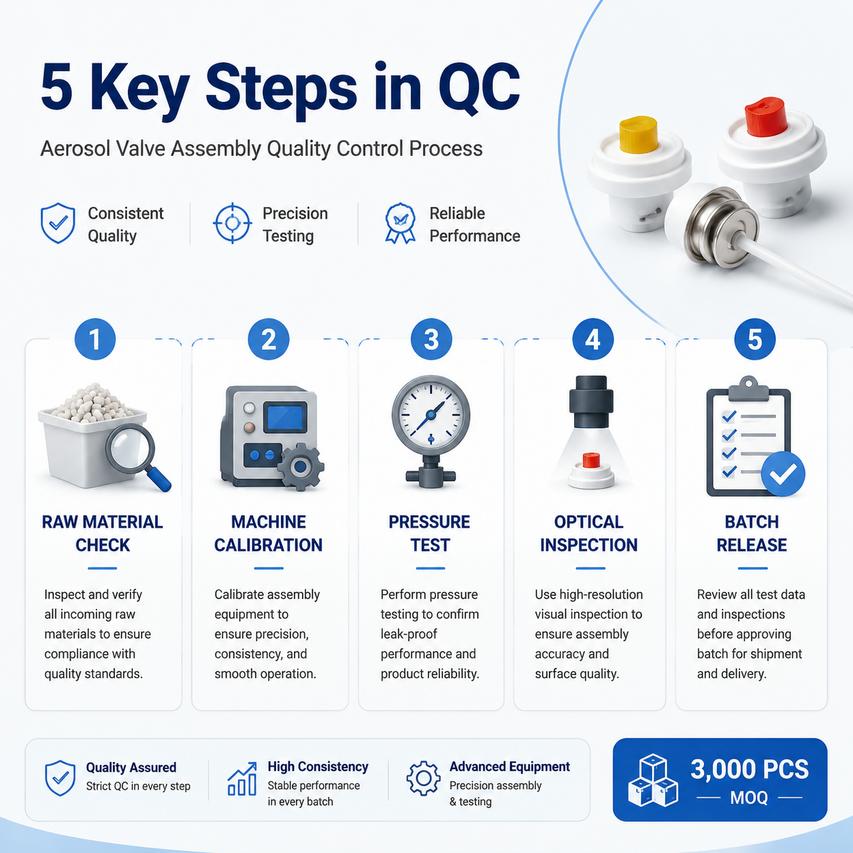 5 Key Steps in QC

Aerosol Valve Assembly Quality Control Process

Consistent Quality

Precision Testing

Reliable Performance

1

RAW MATERIAL CHECK

Inspect and verify all incoming raw materials to ensure compliance with quality standards.

2

MACHINE CALIBRATION

Calibrate assembly equipment to ensure precision, consistency, and smooth operation.

3

PRESSURE TEST

Perform pressure testing to confirm leak-proof performance and product reliability.

4

OPTICAL INSPECTION

Use high-resolution visual inspection to ensure assembly accuracy and surface quality.

5

BATCH RELEASE

Review all test data and inspections before approving batch for shipment and delivery.

Quality Assured
Strict QC in every step

High Consistency
Stable performance in every batch

Advanced Equipment
Precision assembly & testing

3,000 PCS
MOQ